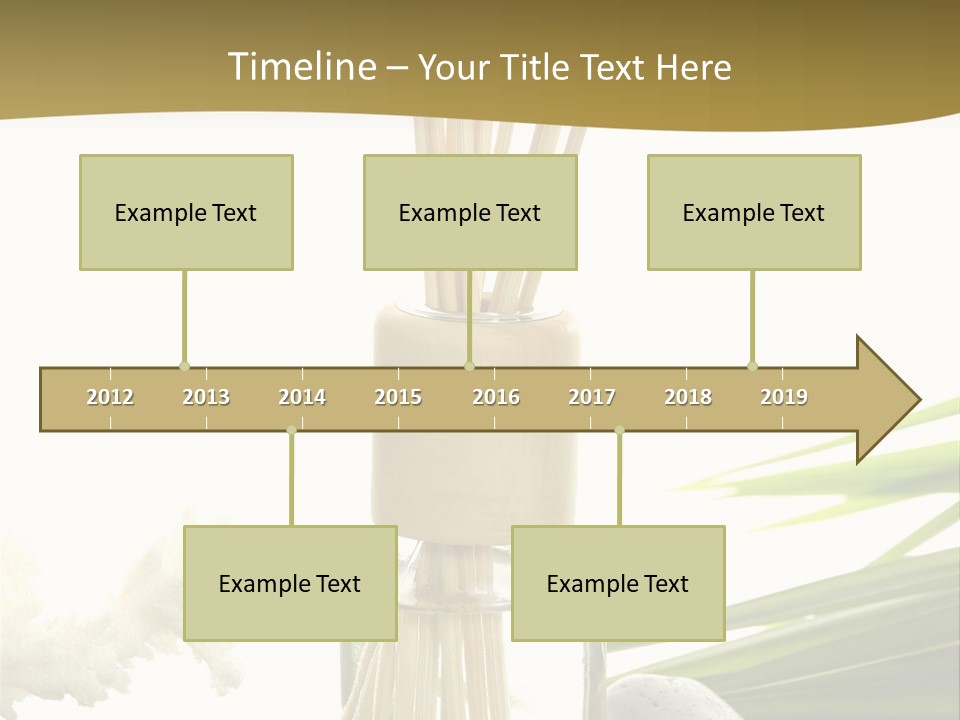 Timeline – Your Title Text Here

Example Text

Example Text

Example Text

2012 2013 2014 2015 2016 2017 2018 2019

Example Text

Example Text